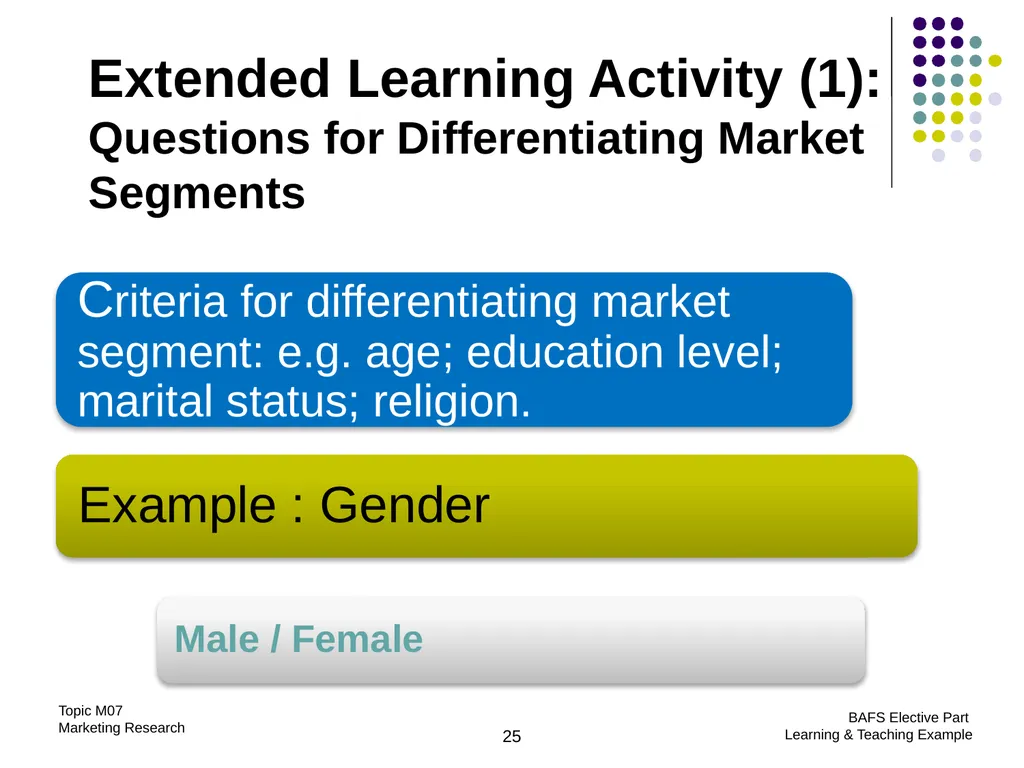 Extended Learning Activity (1):
Questions for Differentiating Market Segments

Criteria for differentiating market segment: e.g. age; education level; marital status; religion.

Example : Gender

Male / Female

Topic M07
Marketing Research

25

BAFS Elective Part
Learning & Teaching Example